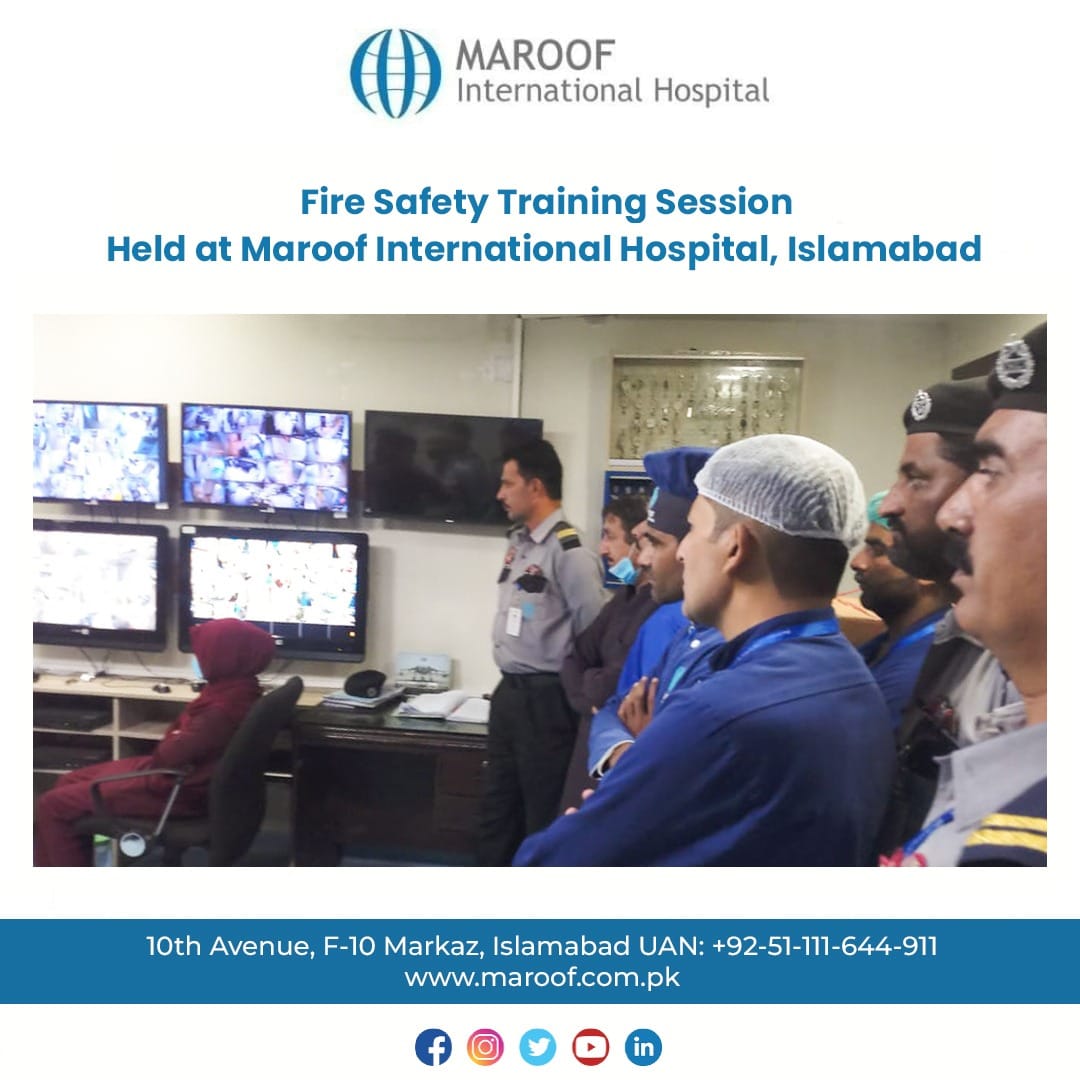 MAROOF
International Hospital

Fire Safety Training Session
Held at Maroof International Hospital, Islamabad

10th Avenue, F-10 Markaz, Islamabad UAN: +92-51-111-644-911
www.maroof.com.pk